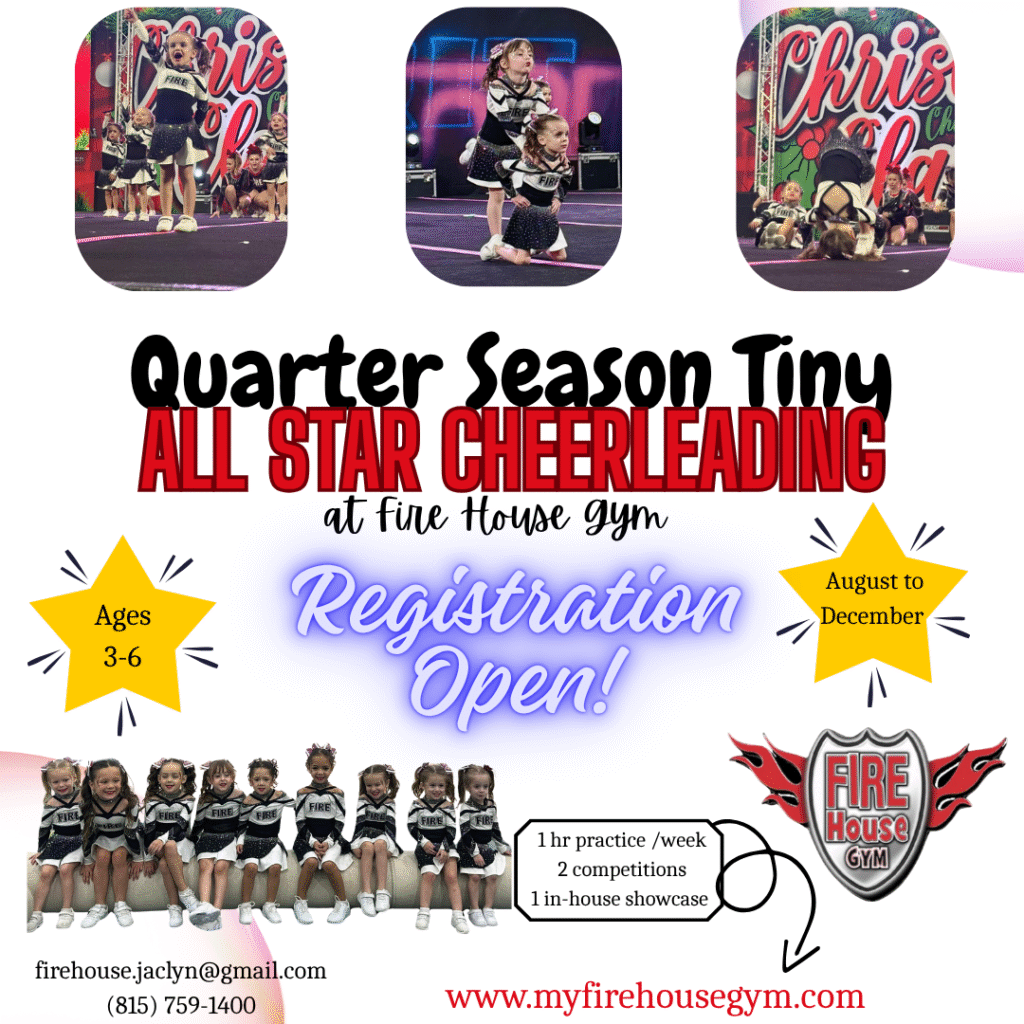 Quarter Season Tiny
ALL STAR CHEERLEADING
at Fire House Gym

Ages 3-6

Registration Open!

August to December

FIRE House GYM

1 hr practice /week
2 competitions
1 in-house showcase

firehouse.jaclyn@gmail.com
(815) 759-1400

www.myfirehousegym.com